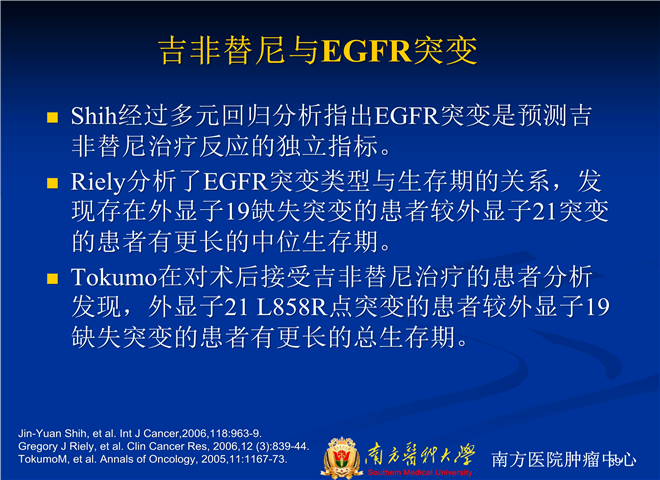 吉非替尼与EGFR突变

■ Shih经过多元回归分析指出EGFR突变是预测吉非替尼治疗反应的独立指标。

■ Riely分析了EGFR突变类型与生存期的关系，发现存在外显子19缺失突变的患者较外显子21突变的患者有更长的中位生存期。

■ Tokumo在对术后接受吉非替尼治疗的患者分析发现，外显子21 L858R点突变的患者较外显子19缺失突变的患者有更长的总生存期。

Jin-Yuan Shih, et al. Int J Cancer,2006,118:963-9.
Gregory J Riely, et al. Clin Cancer Res, 2006,12 (3):839-44.
TokumoM, et al. Annals of Oncology, 2005,11:1167-73.

南方醫科大學
Southern Medical University

南方医院肿瘤中心